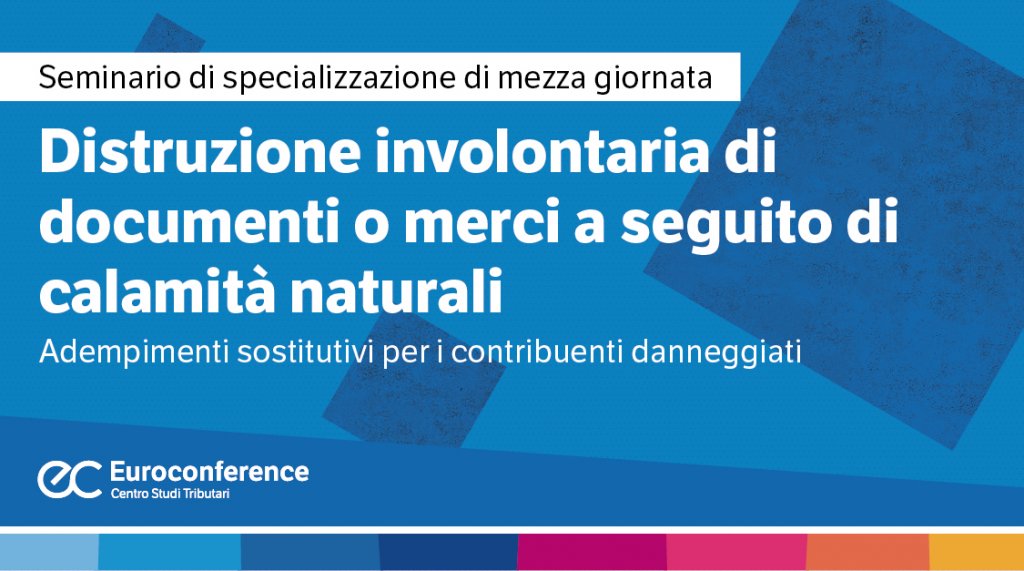 Seminario di specializzazione di mezza giornata

Distruzione involontaria di documenti o merci a seguito di calamità naturali

Adempimenti sostitutivi per i contribuenti danneggiati

ec Euroconference
Centro Studi Tributari